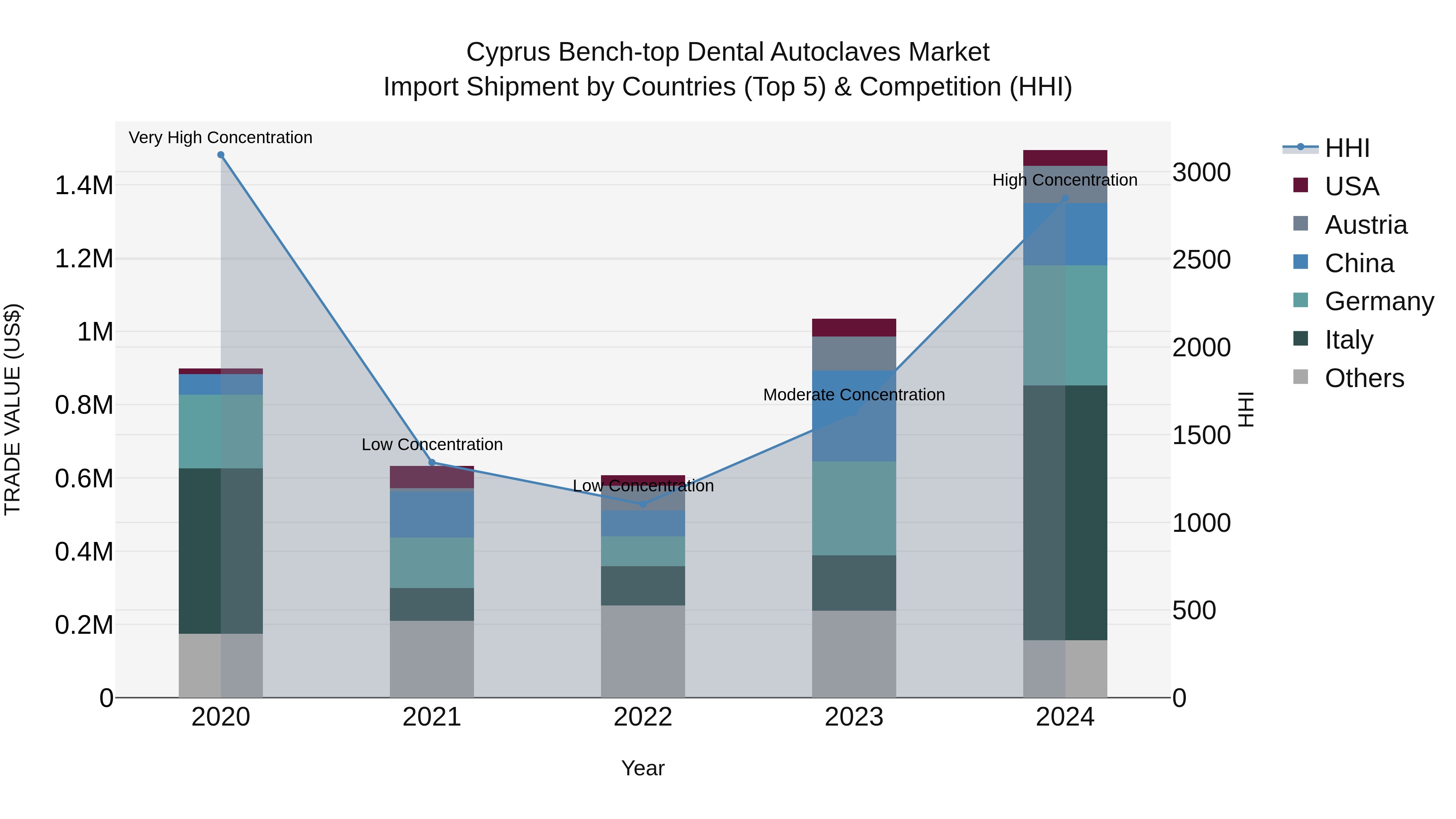 Cyprus Bench-top Dental Autoclaves Market
Import Shipment by Countries (Top 5) & Competition (HHI)

TRADE VALUE (US$)

1.4M
1.2M
1M
0.8M
0.6M
0.4M
0.2M
0

Very High Concentration
Low Concentration
Low Concentration
Moderate Concentration
High Concentration

2020
2021
2022
2023
2024

Year

3000
2500
2000
1500
1000
500
0

HHI

HHI
USA
Austria
China
Germany
Italy
Others